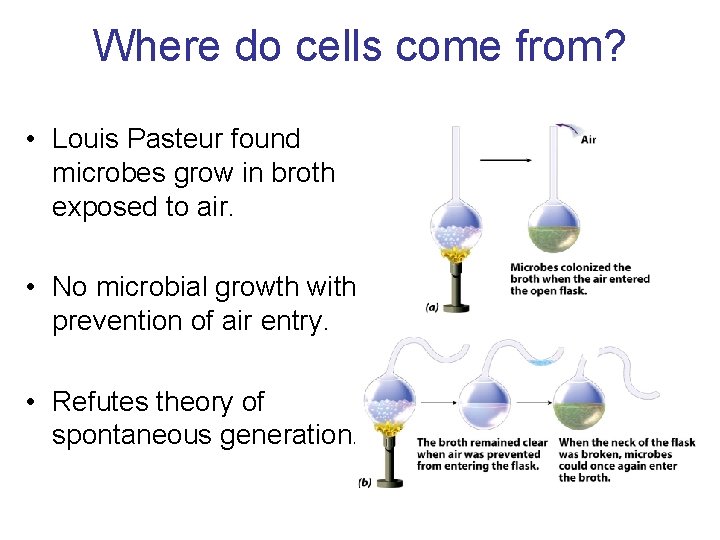 Where do cells come from?

• Louis Pasteur found microbes grow in broth exposed to air.

• No microbial growth with prevention of air entry.

• Refutes theory of spontaneous generation.

Air

Microbes colonized the broth when the air entered the open flask.

(a)

The broth remained clear when air was prevented from entering the flask.

When the neck of the flask was broken, microbes could once again enter the broth.

(b)